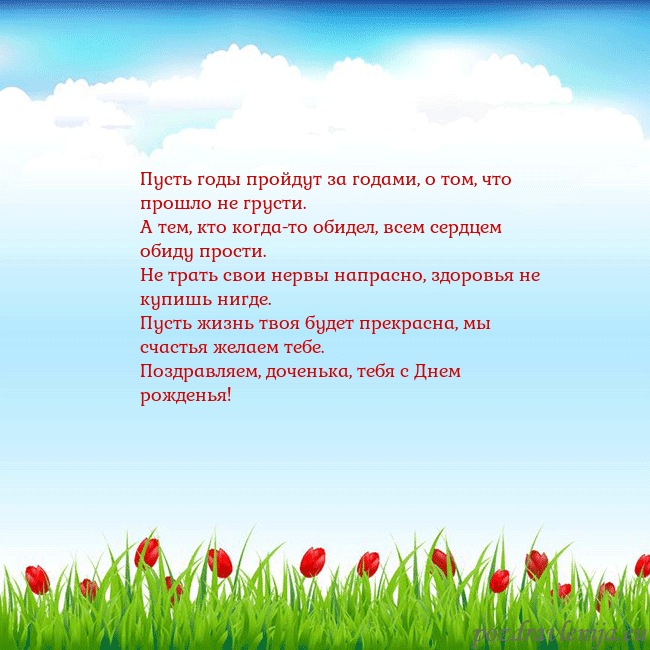 Пусть годы пройдут за годами, о том, что прошло не грусти.
А тем, кто когда-то обидел, всем сердцем обиду прости.
Не трать свои нервы напрасно, здоровья не купишь нигде.
Пусть жизнь твоя будет прекрасна, мы счастья желаем тебе.
Поздравляем, доченька, тебя с Днем рожденья!

pozdravlenija.eu